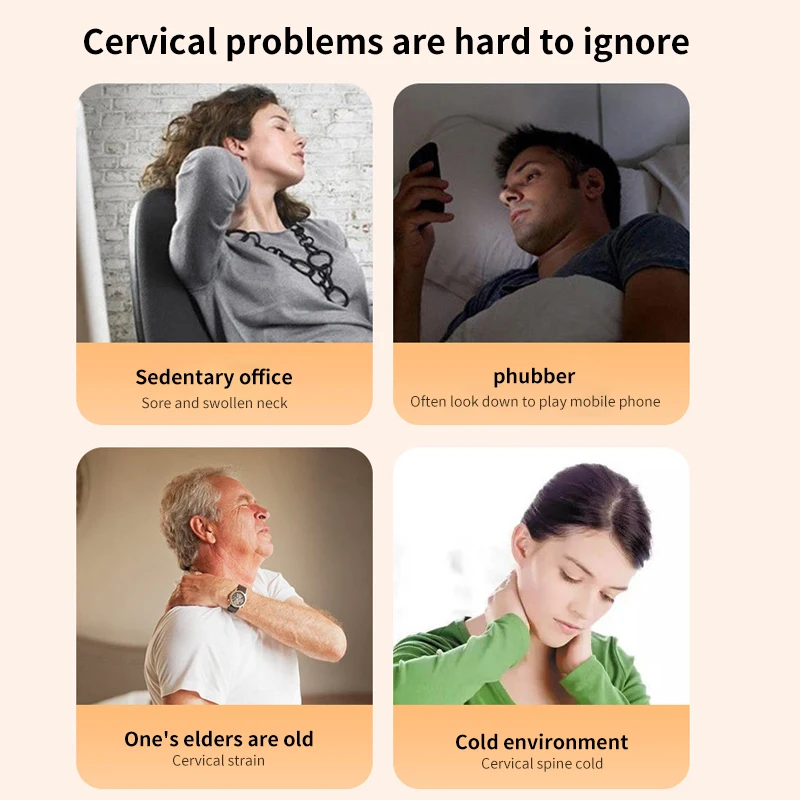 Cervical problems are hard to ignore

Sedentary office
Sore and swollen neck

phubber
Often look down to play mobile phone

One's elders are old
Cervical strain

Cold environment
Cervical spine cold